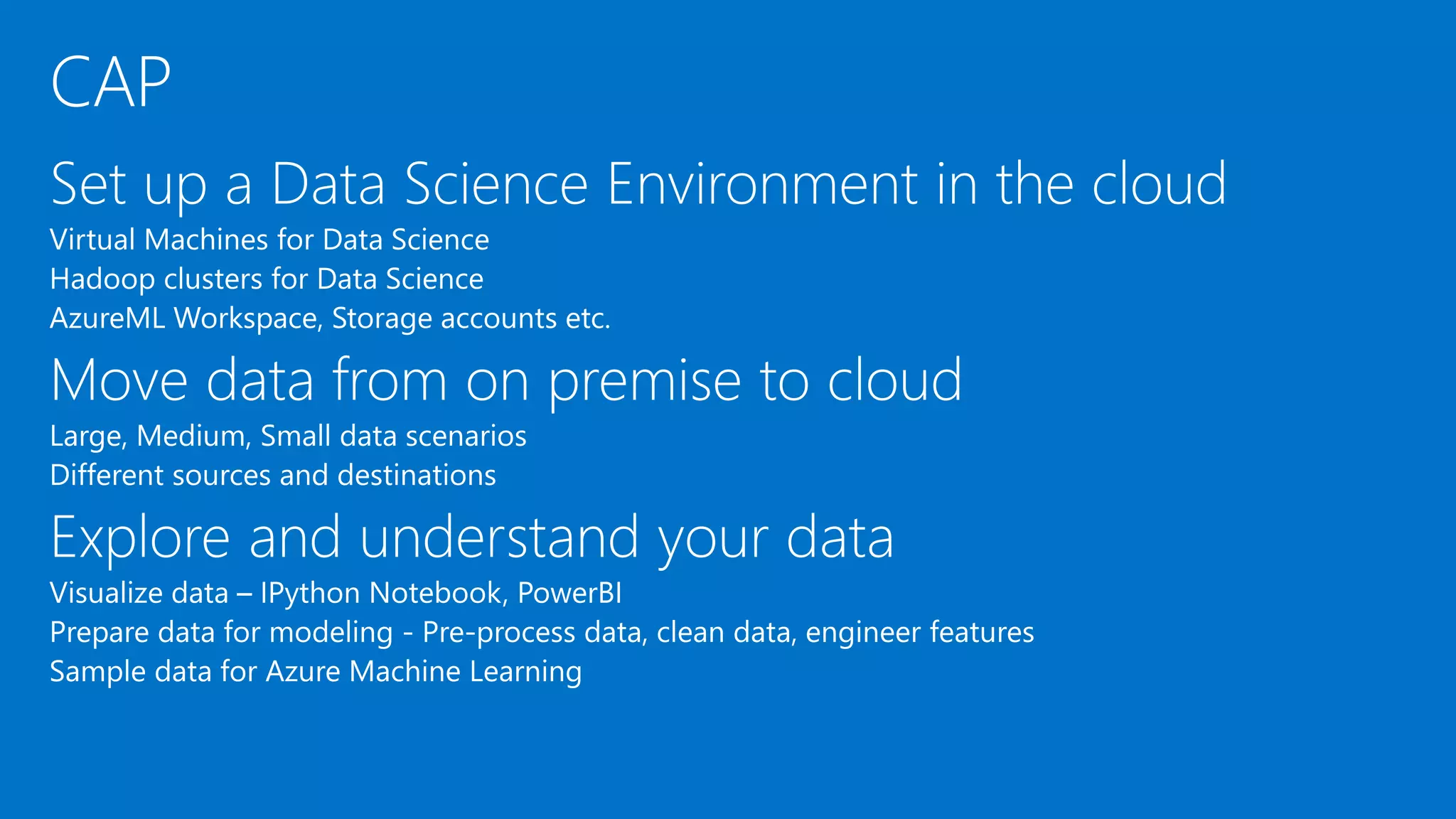 CAP

Set up a Data Science Environment in the cloud

Virtual Machines for Data Science
Hadoop clusters for Data Science
AzureML Workspace, Storage accounts etc.

Move data from on premise to cloud

Large, Medium, Small data scenarios
Different sources and destinations

Explore and understand your data

Visualize data – IPython Notebook, PowerBI
Prepare data for modeling - Pre-process data, clean data, engineer features
Sample data for Azure Machine Learning